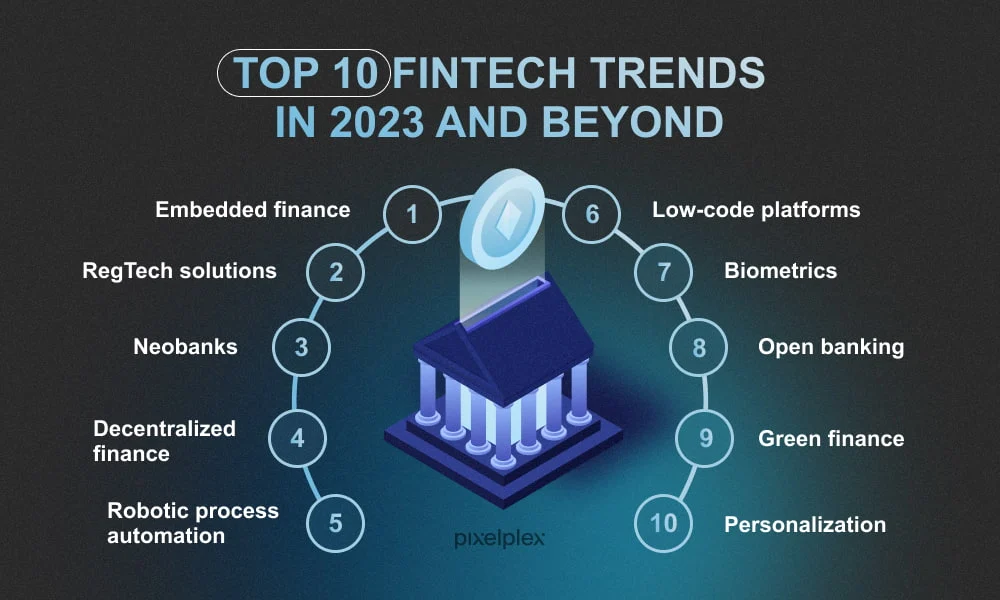 TOP 10 FINTECH TRENDS IN 2023 AND BEYOND

Embedded finance 1

RegTech solutions 2

Neobanks 3

Decentralized finance 4

Robotic process automation 5

6 Low-code platforms

7 Biometrics

8 Open banking

9 Green finance

10 Personalization

pixelplex